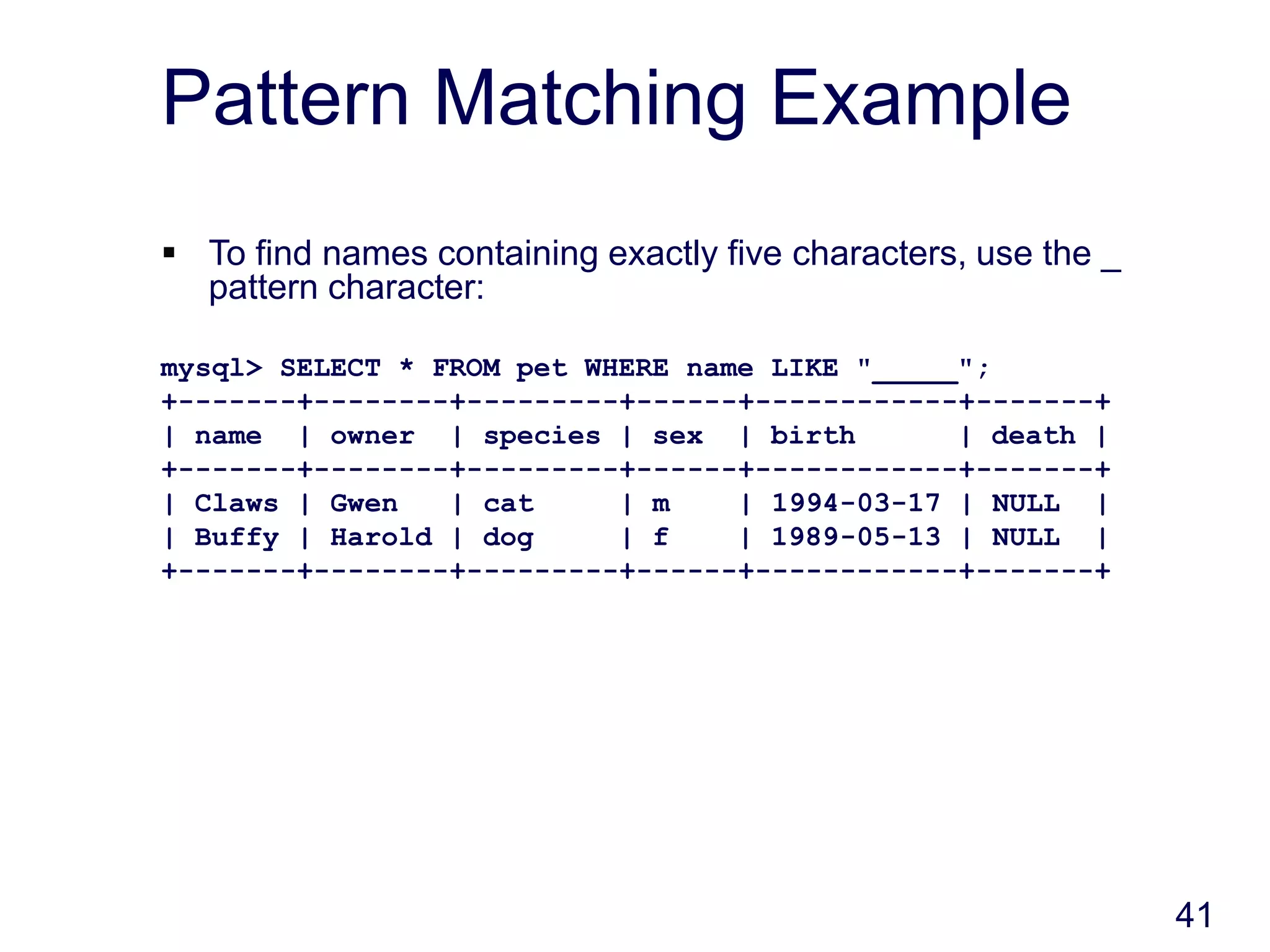 Pattern Matching Example

▪ To find names containing exactly five characters, use the _ pattern character:

mysql> SELECT * FROM pet WHERE name LIKE "_____";

| name | owner | species | sex | birth | death |
|---|---|---|---|---|---|
| Claws | Gwen | cat | m | 1994-03-17 | NULL |
| Buffy | Harold | dog | f | 1989-05-13 | NULL |

41